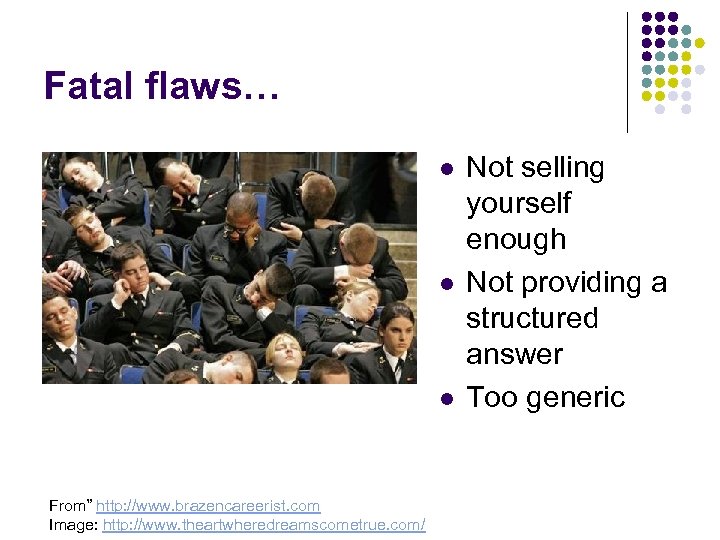 Fatal flaws…

- Not selling yourself enough
- Not providing a structured answer
- Too generic

From" http://www.brazencareerist.com
Image: http://www.theartwheredreamscometrue.com/